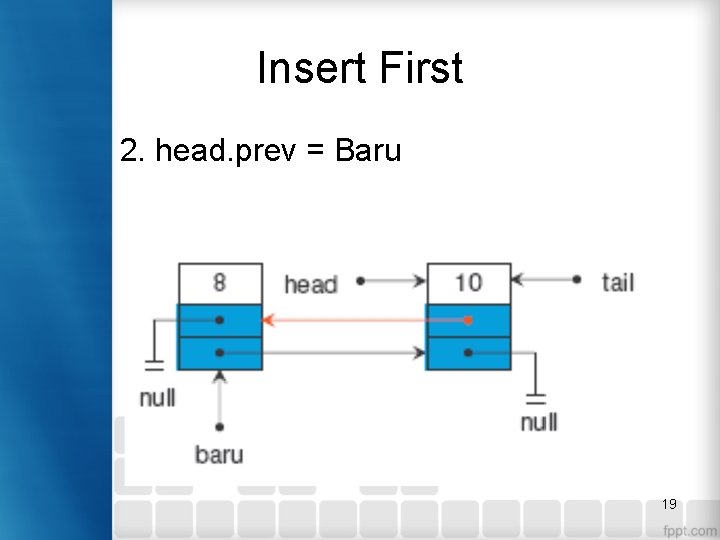 Insert First

2. head.prev = Baru

8
head
10
tail
null
null
baru

19

fppt.com